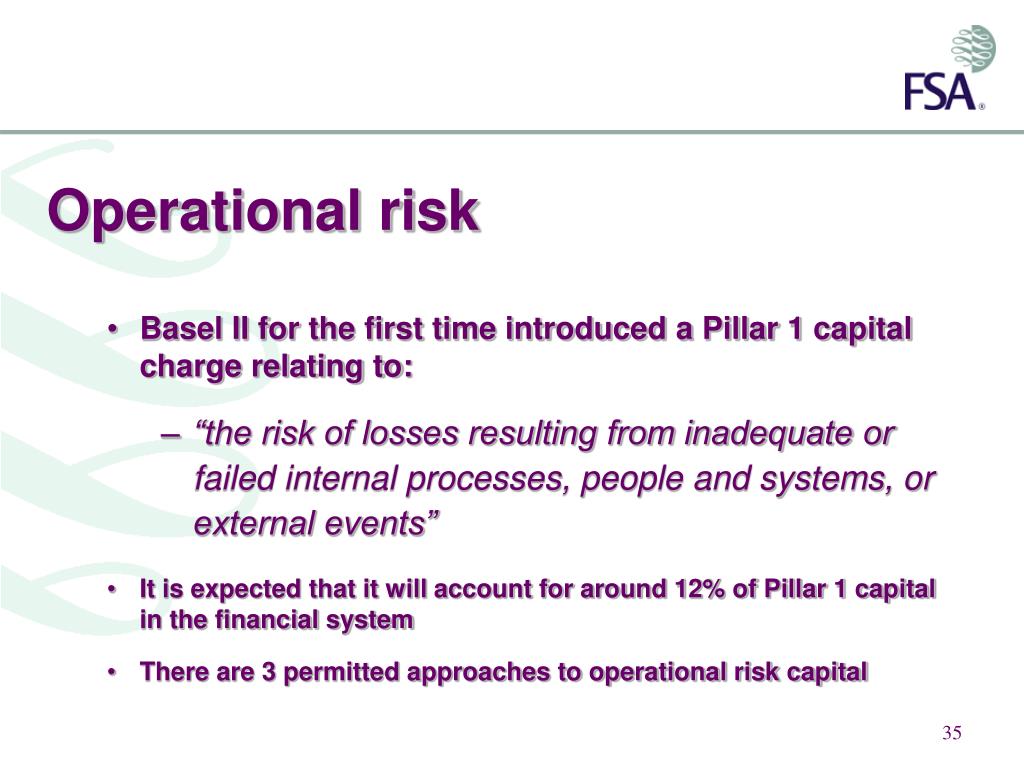 FSA®

Operational risk

• Basel II for the first time introduced a Pillar 1 capital charge relating to:

– “the risk of losses resulting from inadequate or failed internal processes, people and systems, or external events”

• It is expected that it will account for around 12% of Pillar 1 capital in the financial system

• There are 3 permitted approaches to operational risk capital

35